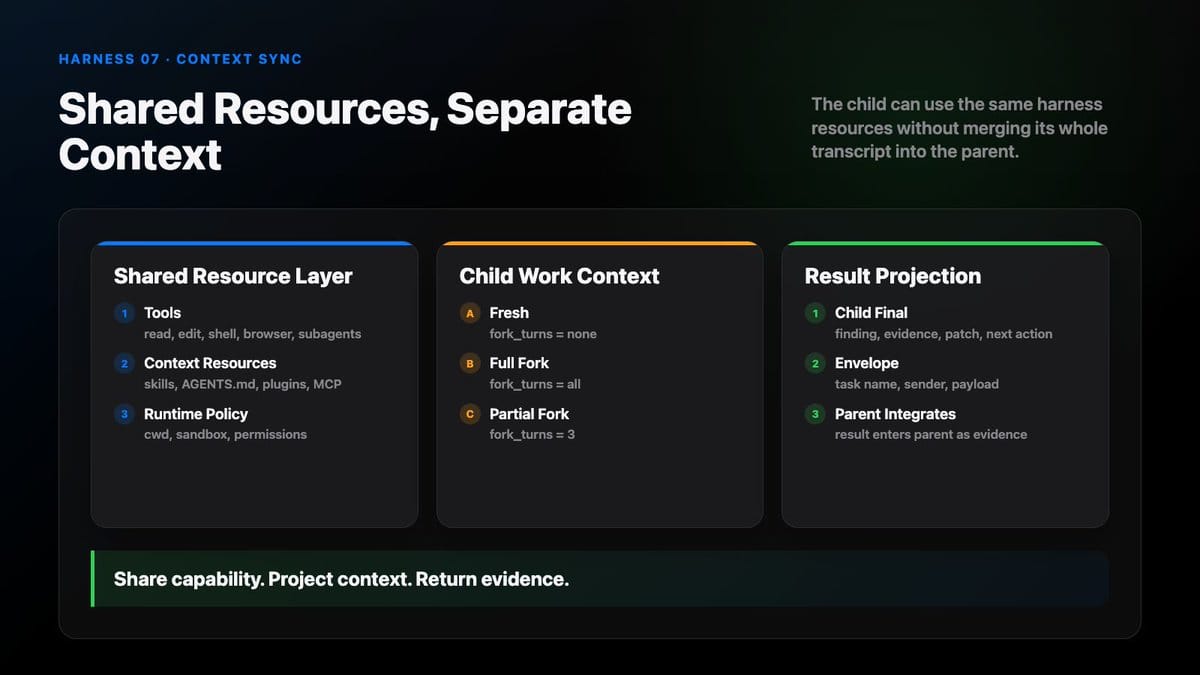 HARNESS 07 · CONTEXT SYNC

Shared Resources, Separate Context

The child can use the same harness resources without merging its whole transcript into the parent.

Shared Resource Layer

1 Tools
read, edit, shell, browser, subagents

2 Context Resources
skills, AGENTS.md, plugins, MCP

3 Runtime Policy
cwd, sandbox, permissions

Child Work Context

A Fresh
fork_turns = none

B Full Fork
fork_turns = all

C Partial Fork
fork_turns = 3

Result Projection

1 Child Final
finding, evidence, patch, next action

2 Envelope
task name, sender, payload

3 Parent Integrates
result enters parent as evidence

Share capability. Project context. Return evidence.